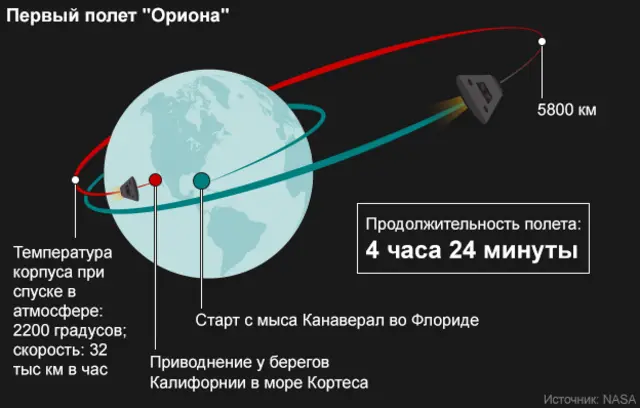 Первый полет "Ориона"

5800 км

Продолжительность полета:
4 часа 24 минуты

Температура корпуса при спуске в атмосфере: 2200 градусов; скорость: 32 тыс км в час

Старт с мыса Канаверал во Флориде

Приводнение у берегов Калифорнии в море Кортеса

Источник: NASA